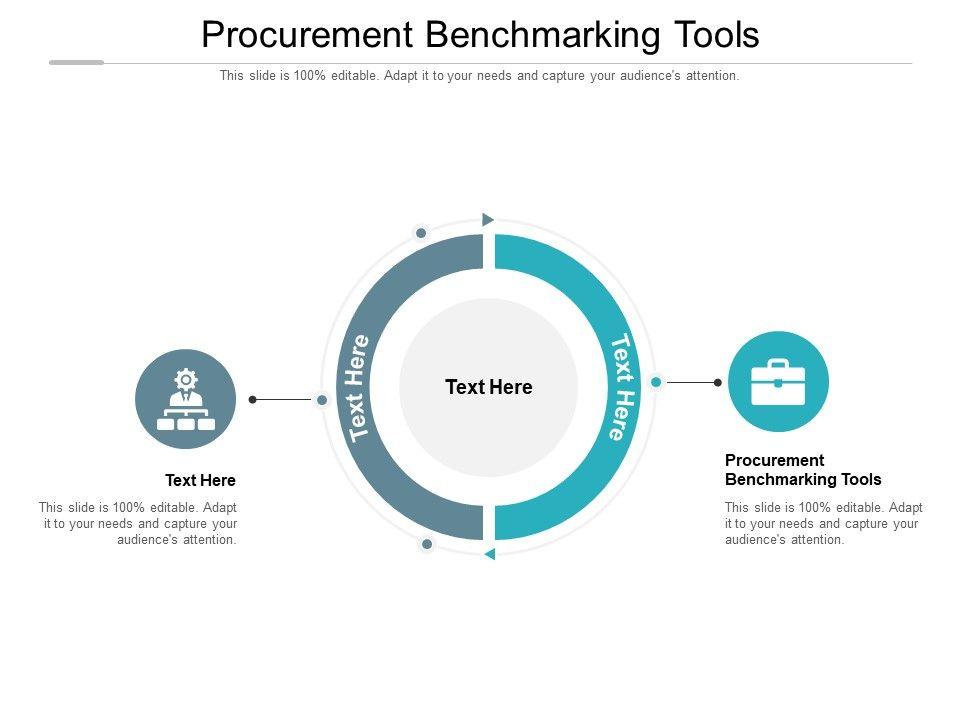 Procurement Benchmarking Tools

This slide is 100% editable. Adapt it to your needs and capture your audience's attention.

Text Here

This slide is 100% editable. Adapt it to your needs and capture your audience's attention.

Text Here

Text Here

Text Here

Procurement Benchmarking Tools

This slide is 100% editable. Adapt it to your needs and capture your audience's attention.